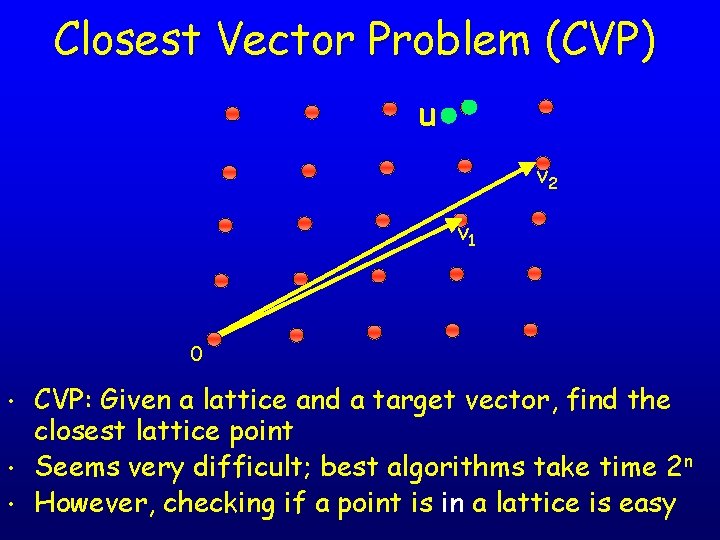 Closest Vector Problem (CVP)

u

$v_2$

$v_1$

0

• CVP: Given a lattice and a target vector, find the closest lattice point
• Seems very difficult; best algorithms take time $2^n$
• However, checking if a point is in a lattice is easy